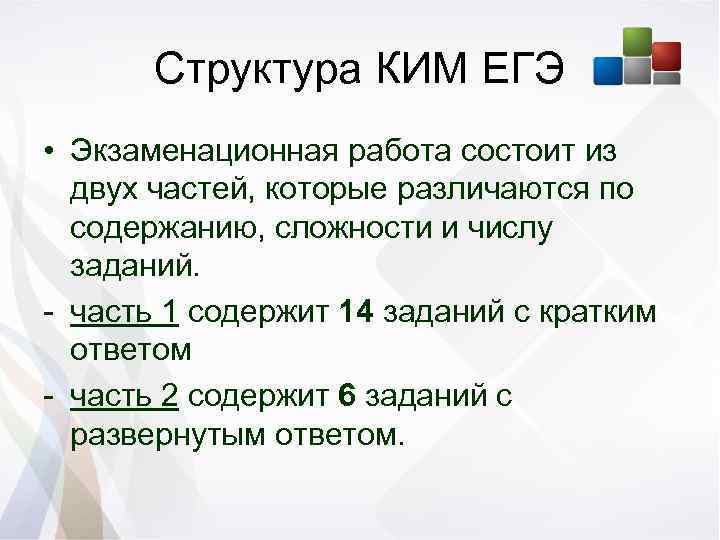 Структура КИМ ЕГЭ

• Экзаменационная работа состоит из двух частей, которые различаются по содержанию, сложности и числу заданий.

- часть 1 содержит 14 заданий с кратким ответом

- часть 2 содержит 6 заданий с развернутым ответом.